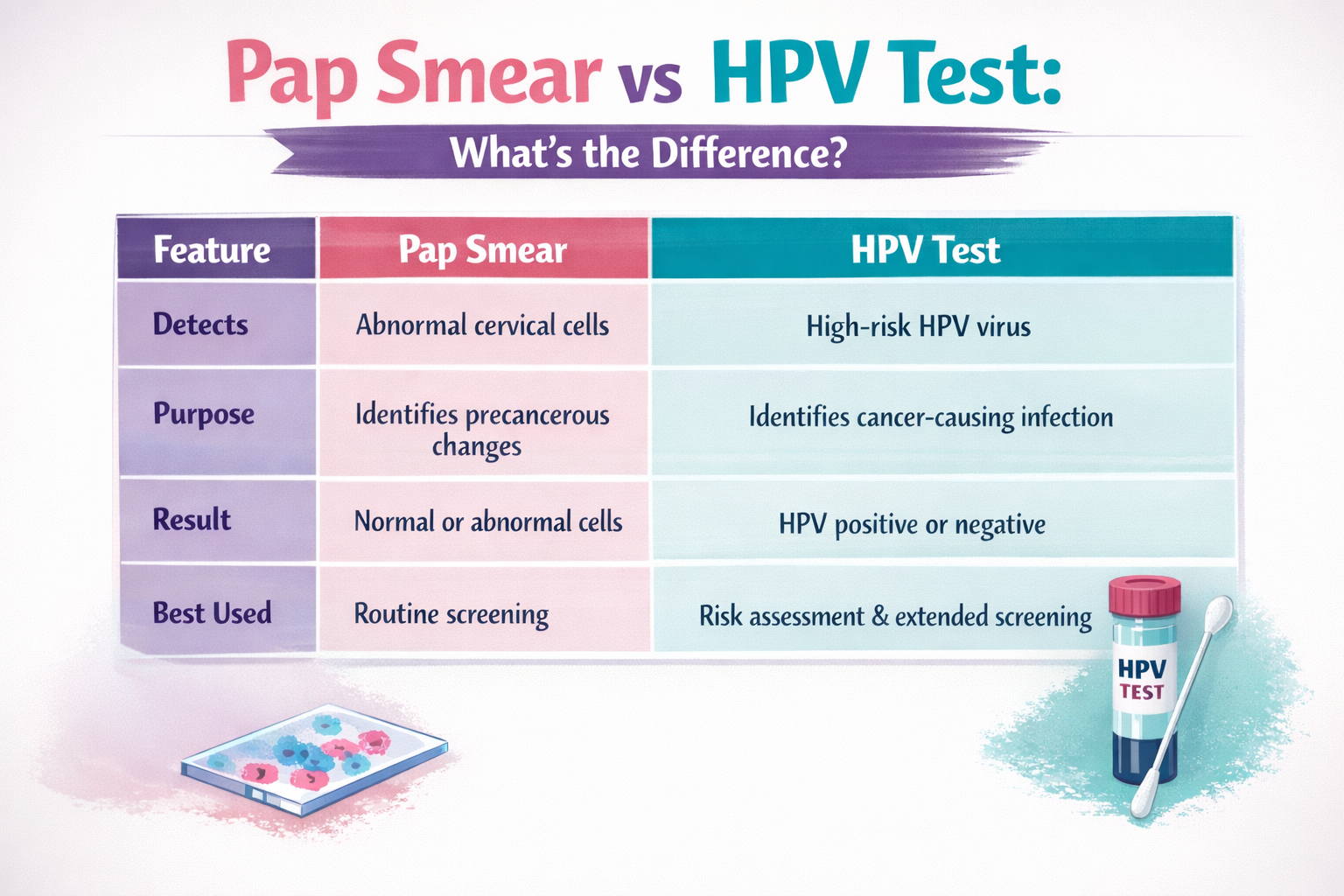 Pap Smear vs HPV Test:

What's the Difference?

| Feature | Pap Smear | HPV Test |
|---|---|---|
| Detects | Abnormal cervical cells | High-risk HPV virus |
| Purpose | Identifies precancerous changes | Identifies cancer-causing infection |
| Result | Normal or abnormal cells | HPV positive or negative |
| Best Used | Routine screening | Risk assessment & extended screening |

HPV TEST